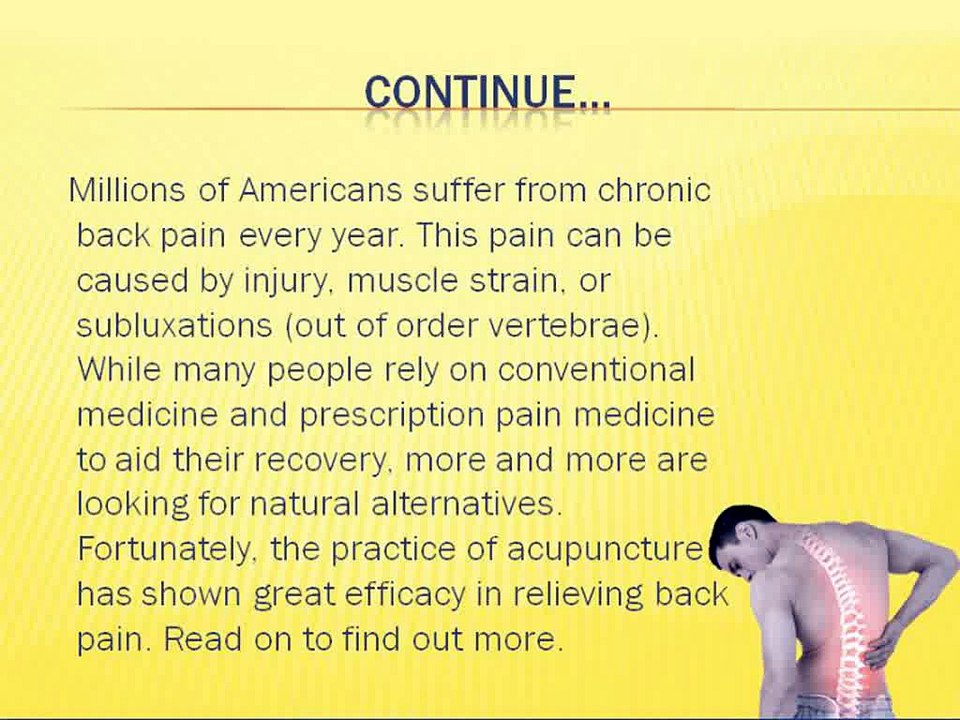 CONTINUE…

Millions of Americans suffer from chronic back pain every year. This pain can be caused by injury, muscle strain, or subluxations (out of order vertebrae). While many people rely on conventional medicine and prescription pain medicine to aid their recovery, more and more are looking for natural alternatives. Fortunately, the practice of acupuncture has shown great efficacy in relieving back pain. Read on to find out more.